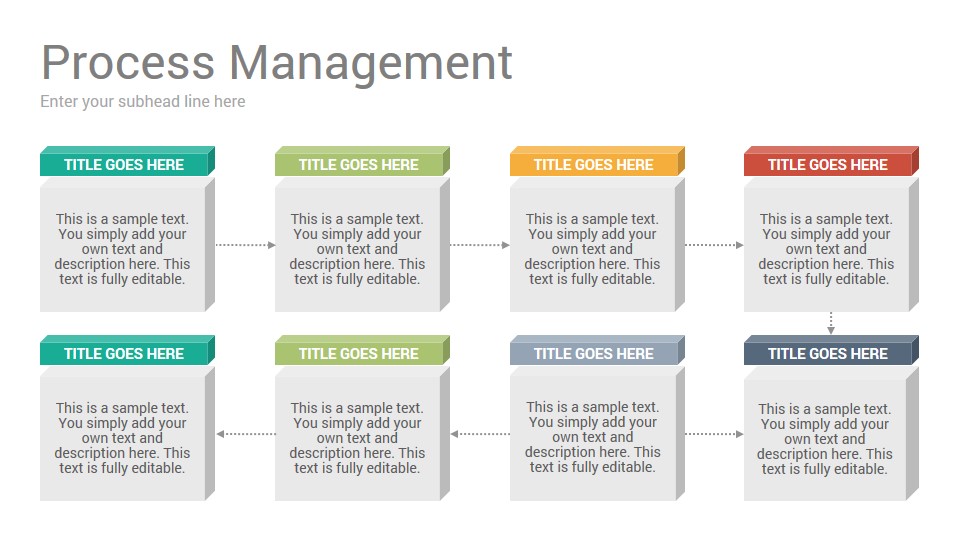 Process Management

Enter your subhead line here

TITLE GOES HERE

This is a sample text. You simply add your own text and description here. This text is fully editable.

TITLE GOES HERE

This is a sample text. You simply add your own text and description here. This text is fully editable.

TITLE GOES HERE

This is a sample text. You simply add your own text and description here. This text is fully editable.

TITLE GOES HERE

This is a sample text. You simply add your own text and description here. This text is fully editable.

TITLE GOES HERE

This is a sample text. You simply add your own text and description here. This text is fully editable.

TITLE GOES HERE

This is a sample text. You simply add your own text and description here. This text is fully editable.

TITLE GOES HERE

This is a sample text. You simply add your own text and description here. This text is fully editable.

TITLE GOES HERE

This is a sample text. You simply add your own text and description here. This text is fully editable.